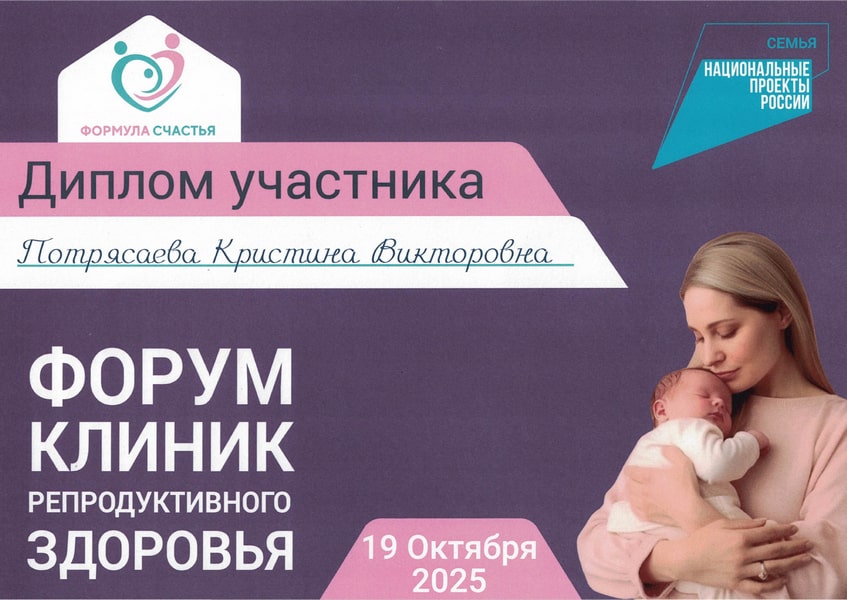 ФОРМУЛА СЧАСТЬЯ

СЕМЬЯ
НАЦИОНАЛЬНЫЕ ПРОЕКТЫ РОССИИ

Диплом участника

Потрясаева Кристина Викторовна

ФОРУМ КЛИНИК РЕПРОДУКТИВНОГО ЗДОРОВЬЯ

19 Октября 2025